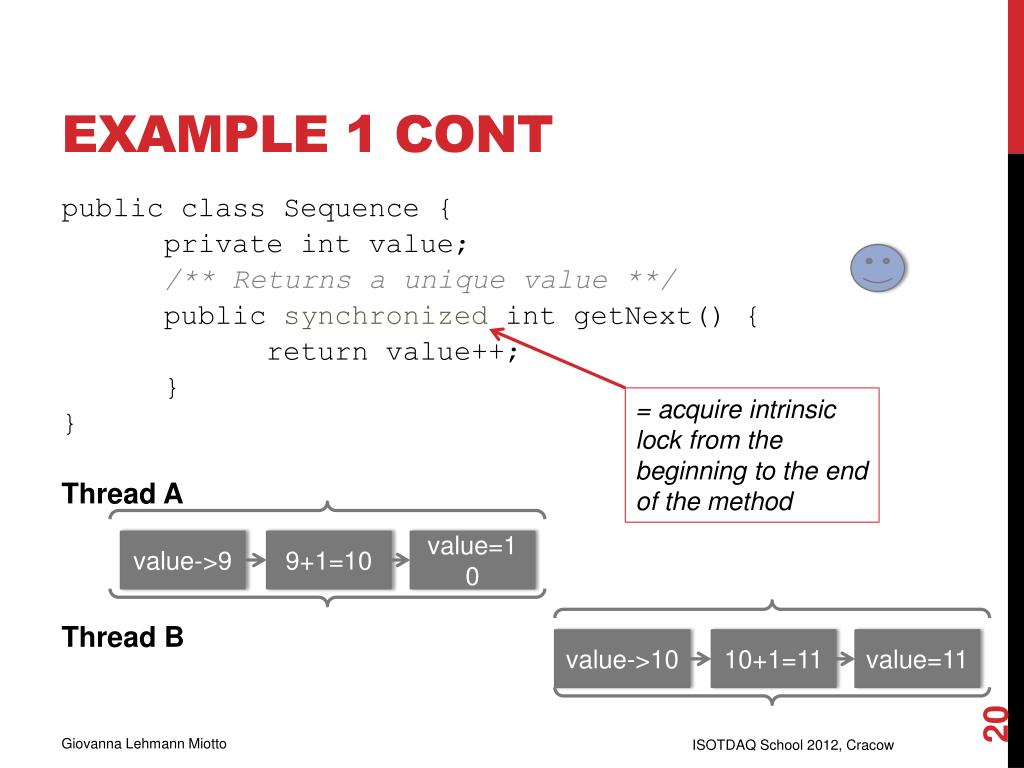 EXAMPLE 1 CONT

public class Sequence {
private int value;
/** Returns a unique value **/
public synchronized int getNext() {
return value++;
}
}

= acquire intrinsic lock from the beginning to the end of the method

Thread A

value->9

9+1=10

value=10

Thread B

value->10

10+1=11

value=11

Giovanna Lehmann Miotto

ISOTDAQ School 2012, Cracow

20